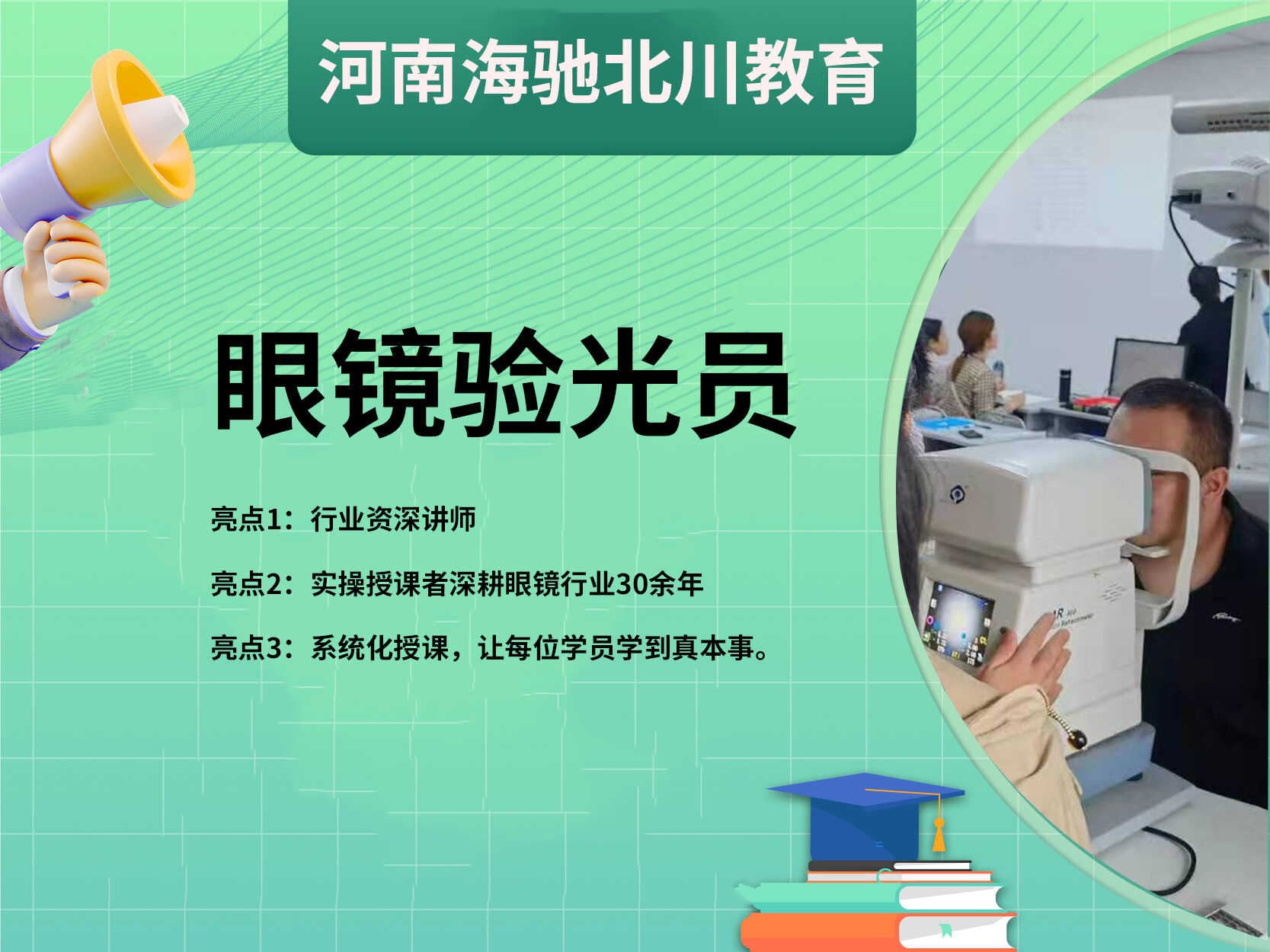 河南海驰北川教育

眼镜验光员

亮点1：行业资深讲师

亮点2：实操授课者深耕眼镜行业30余年

亮点3：系统化授课，让每位学员学到真本事。